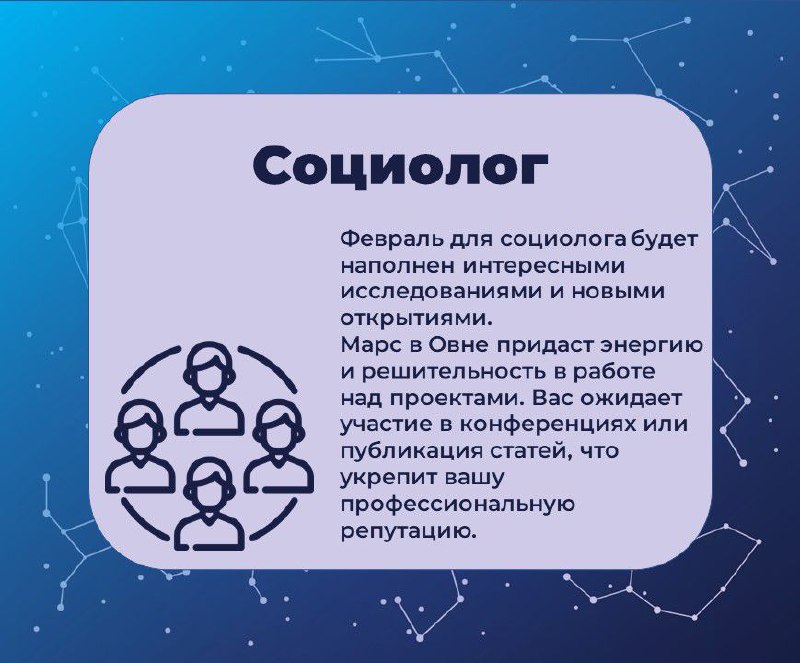 Социолог

Февраль для социолога будет наполнен интересными исследованиями и новыми открытиями.
Марс в Овне придаст энергию и решительность в работе над проектами. Вас ожидает участие в конференциях или публикация статей, что укрепит вашу профессиональную репутацию.